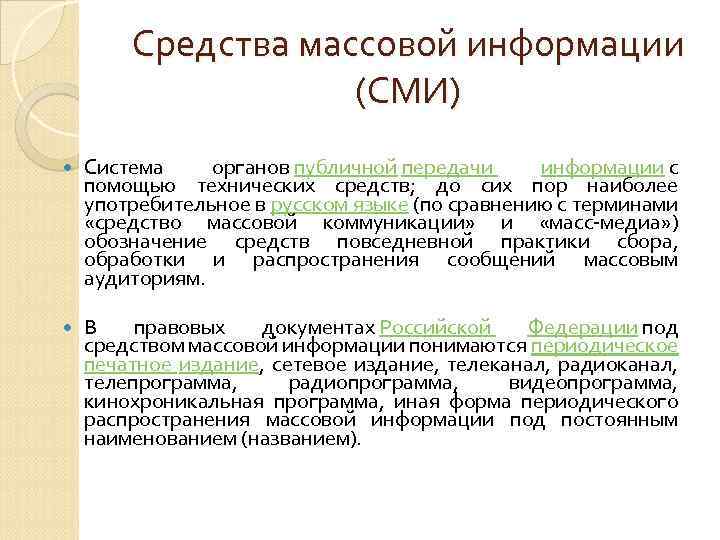 Средства массовой информации (СМИ)

Система органов публичной передачи информации с помощью технических средств; до сих пор наиболее употребительное в русском языке (по сравнению с терминами «средство массовой коммуникации» и «масс-медиа») обозначение средств повседневной практики сбора, обработки и распространения сообщений массовым аудиториям.

В правовых документах Российской Федерации под средством массовой информации понимаются периодическое печатное издание, сетевое издание, телеканал, радиоканал, телепрограмма, радиопрограмма, видеопрограмма, кинохроникальная программа, иная форма периодического распространения массовой информации под постоянным наименованием (названием).